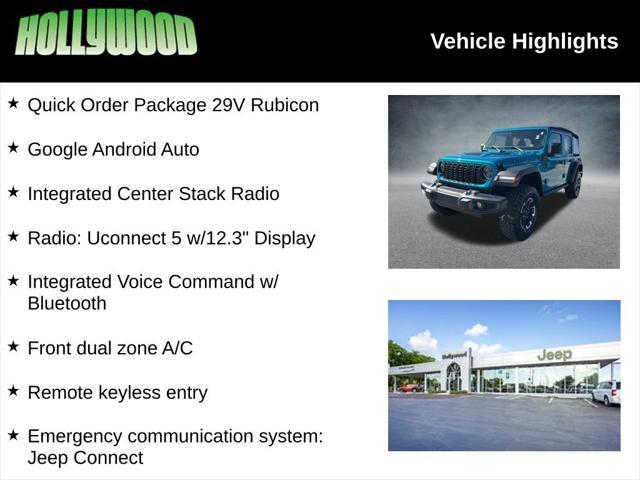 HOLLYWOOD

Vehicle Highlights

★ Quick Order Package 29V Rubicon

★ Google Android Auto

★ Integrated Center Stack Radio

★ Radio: Uconnect 5 w/12.3" Display

★ Integrated Voice Command w/ Bluetooth

★ Front dual zone A/C

★ Remote keyless entry

★ Emergency communication system: Jeep Connect

Hollywood

Jeep